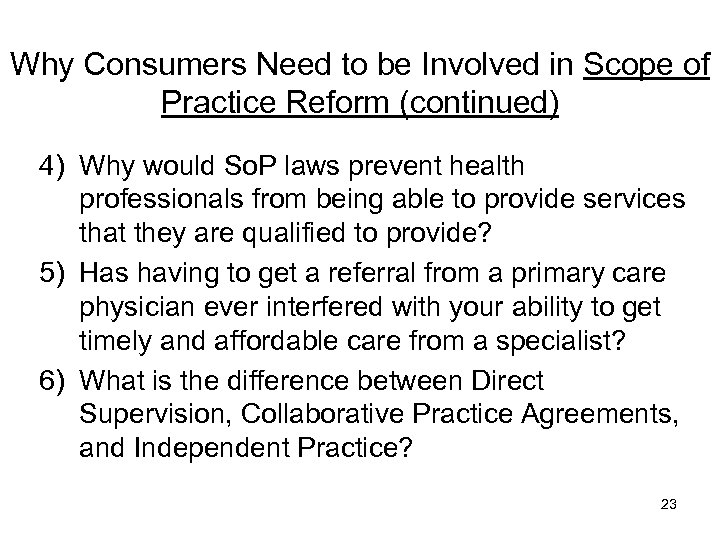 Why Consumers Need to be Involved in Scope of Practice Reform (continued)

4) Why would SoP laws prevent health professionals from being able to provide services that they are qualified to provide?

5) Has having to get a referral from a primary care physician ever interfered with your ability to get timely and affordable care from a specialist?

6) What is the difference between Direct Supervision, Collaborative Practice Agreements, and Independent Practice?

23